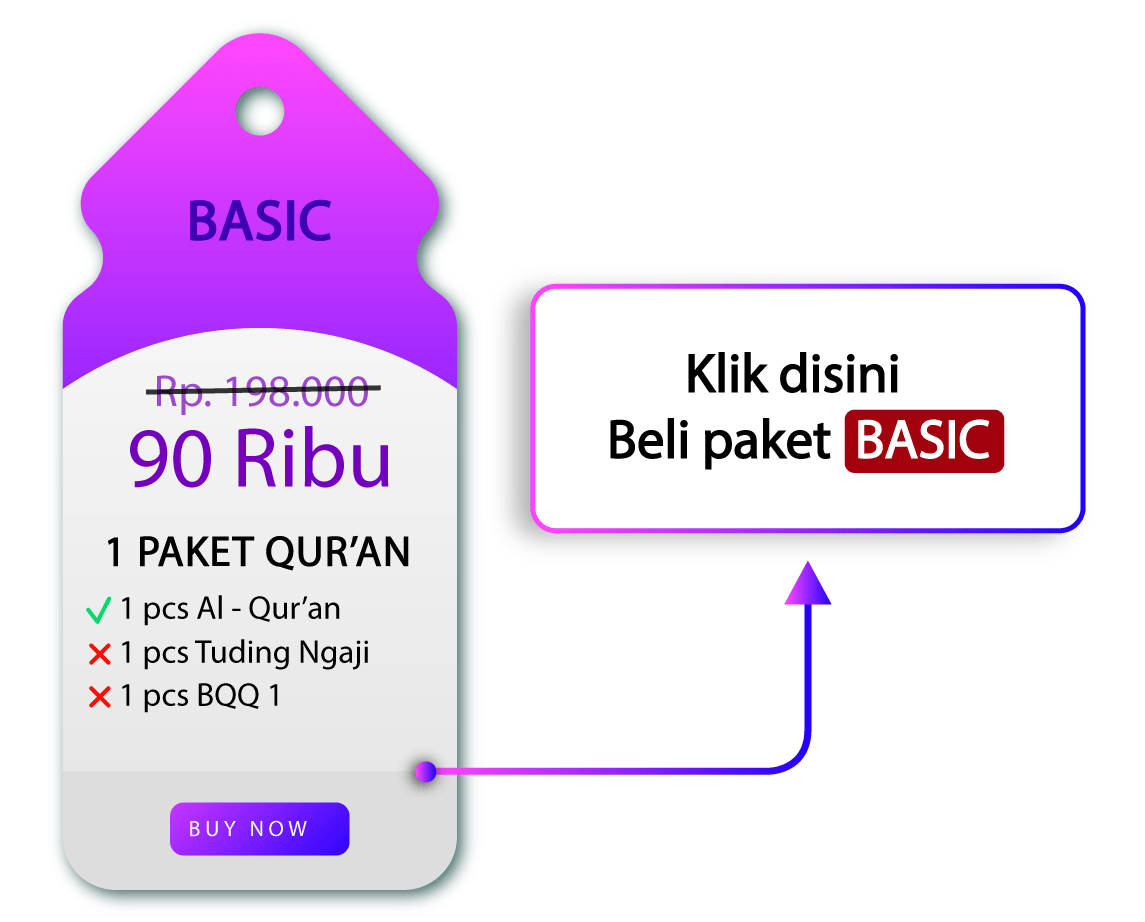 BASIC

Rp. 198.000
90 Ribu

1 PAKET QUR'AN
✓ 1 pcs Al - Qur'an
✗ 1 pcs Tuding Ngaji
✗ 1 pcs BQQ 1

BUY NOW

Klik disini
Beli paket BASIC